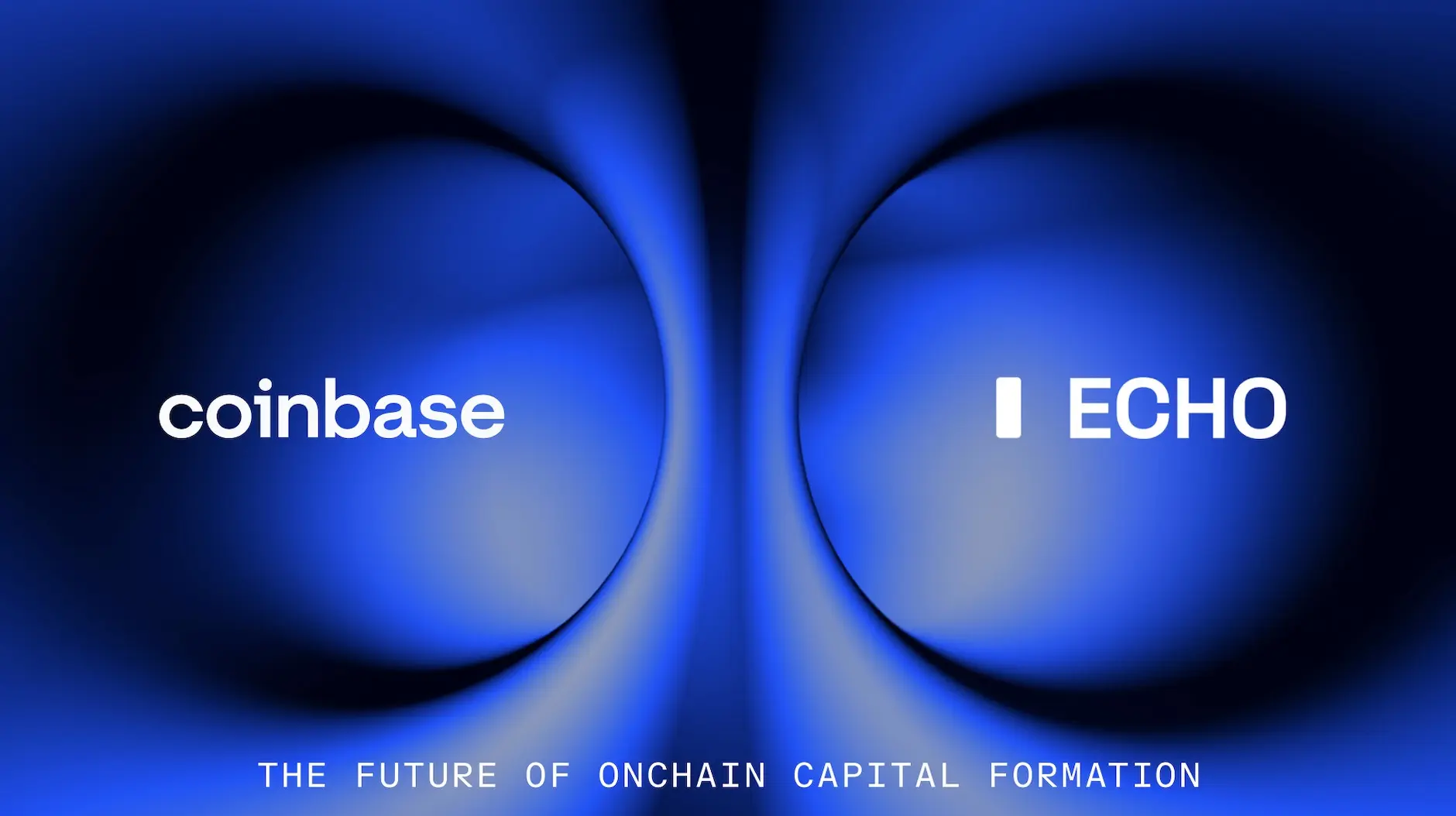 coinbase

ECHO

THE FUTURE OF ONCHAIN CAPITAL FORMATION